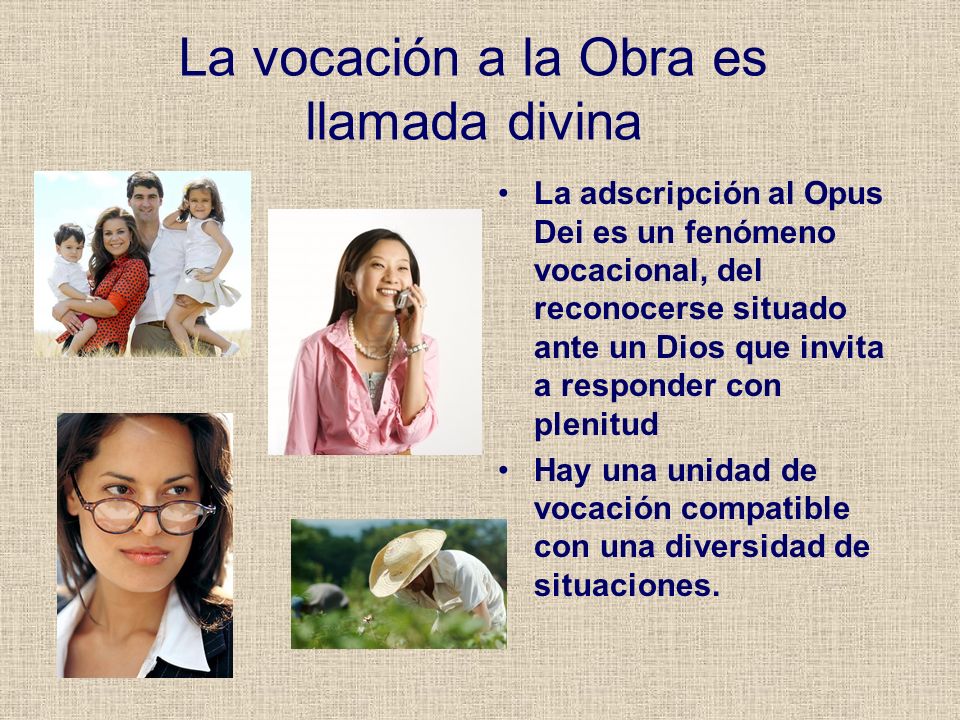 La vocación a la Obra es llamada divina

• La adscripción al Opus Dei es un fenómeno vocacional, del reconocerse situado ante un Dios que invita a responder con plenitud

• Hay una unidad de vocación compatible con una diversidad de situaciones.